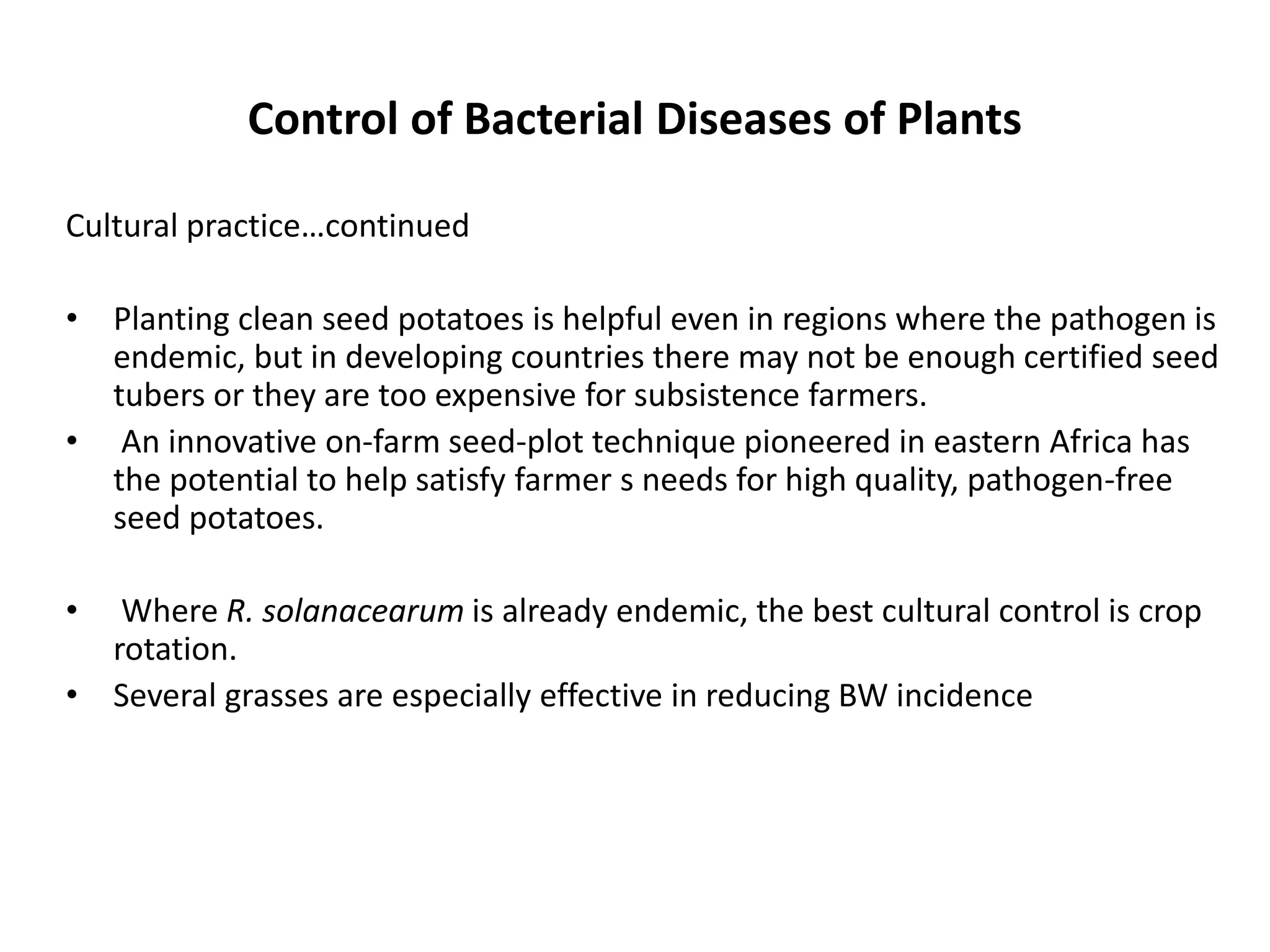 Control of Bacterial Diseases of Plants

Cultural practice…continued

• Planting clean seed potatoes is helpful even in regions where the pathogen is endemic, but in developing countries there may not be enough certified seed tubers or they are too expensive for subsistence farmers.
• An innovative on-farm seed-plot technique pioneered in eastern Africa has the potential to help satisfy farmer s needs for high quality, pathogen-free seed potatoes.

• Where R. solanacearum is already endemic, the best cultural control is crop rotation.
• Several grasses are especially effective in reducing BW incidence